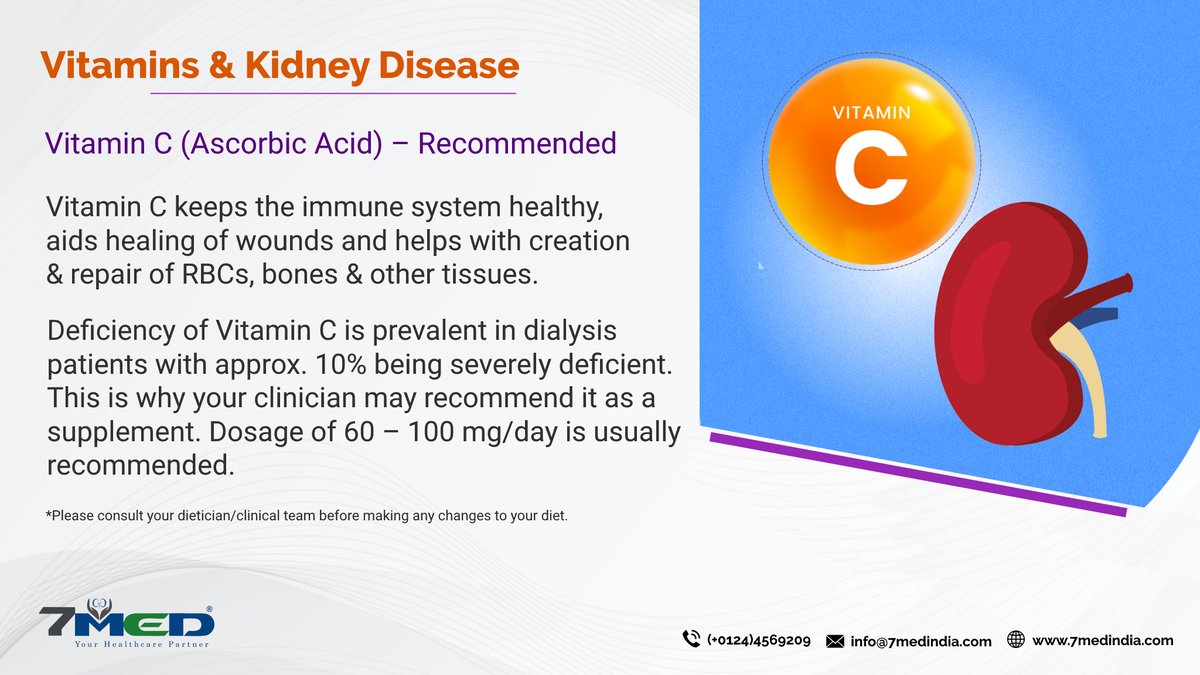 Vitamins & Kidney Disease

Vitamin C (Ascorbic Acid) – Recommended

Vitamin C keeps the immune system healthy, aids healing of wounds and helps with creation & repair of RBCs, bones & other tissues.

Deficiency of Vitamin C is prevalent in dialysis patients with approx. 10% being severely deficient. This is why your clinician may recommend it as a supplement. Dosage of 60 – 100 mg/day is usually recommended.

*Please consult your dietician/clinical team before making any changes to your diet.

VITAMIN
C

7MED®
Your Healthcare Partner

(+0124)4569209 info@7medindia.com www.7medindia.com